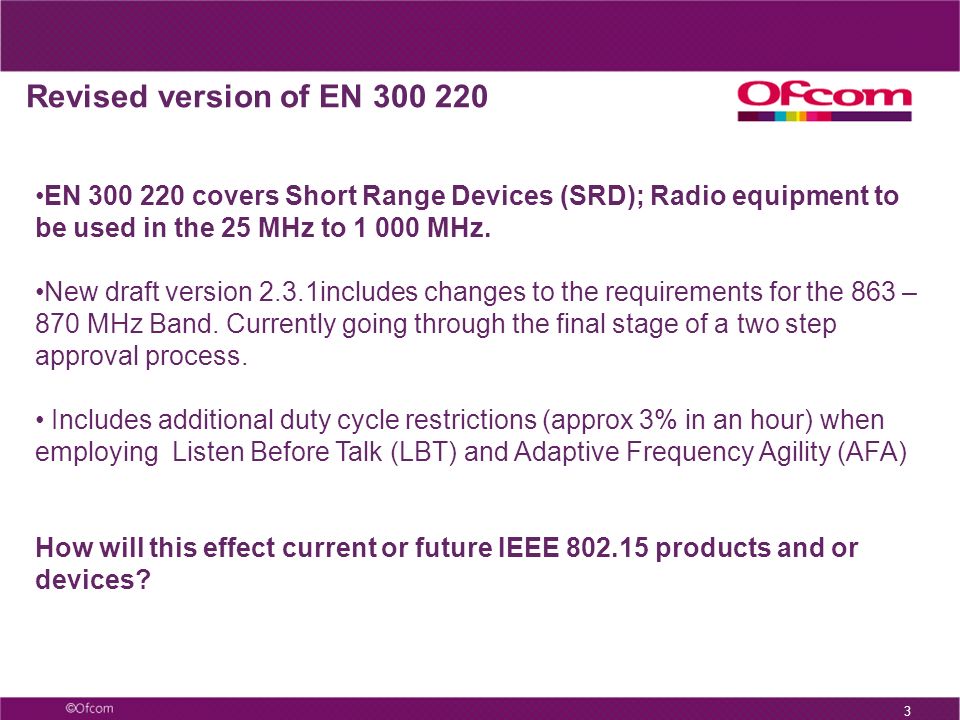 Revised version of EN 300 220

Ofcom

•EN 300 220 covers Short Range Devices (SRD); Radio equipment to be used in the 25 MHz to 1 000 MHz.

•New draft version 2.3.1includes changes to the requirements for the 863 – 870 MHz Band. Currently going through the final stage of a two step approval process.

• Includes additional duty cycle restrictions (approx 3% in an hour) when employing  Listen Before Talk (LBT) and Adaptive Frequency Agility (AFA)

How will this effect current or future IEEE 802.15 products and or devices?

©Ofcom

3